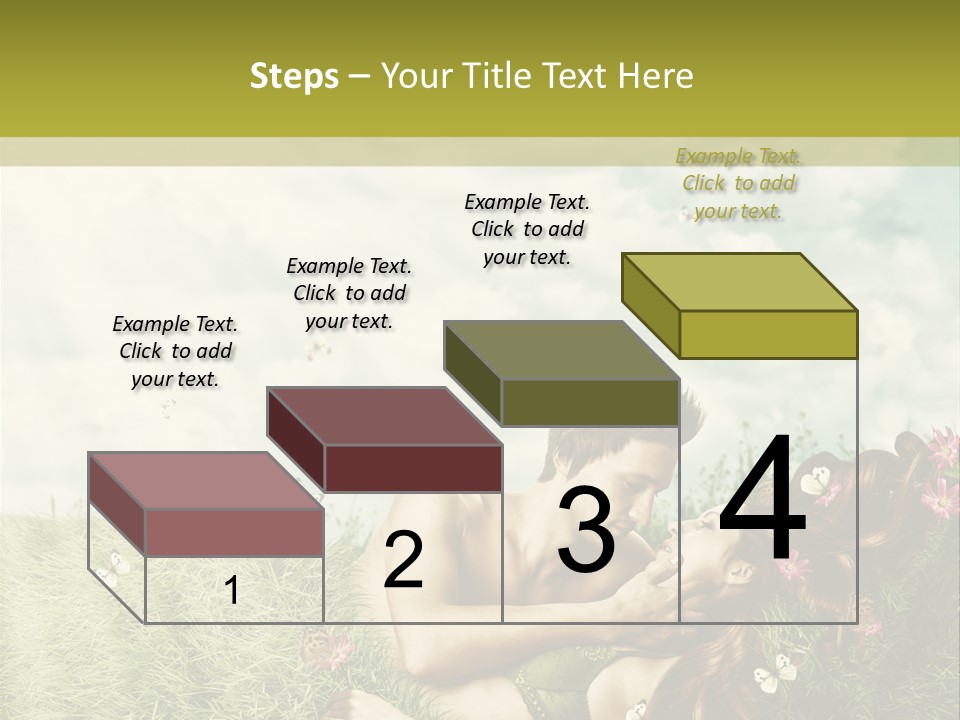 Steps – Your Title Text Here

Example Text. Click to add your text.

Example Text. Click to add your text.

Example Text. Click to add your text.

Example Text. Click to add your text.

1

2

3

4